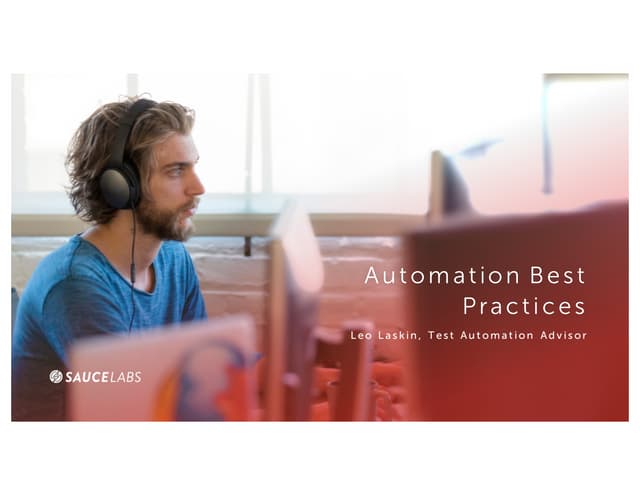 Automation Best Practices

Leo Laskin, Test Automation Advisor

SAUCELABS